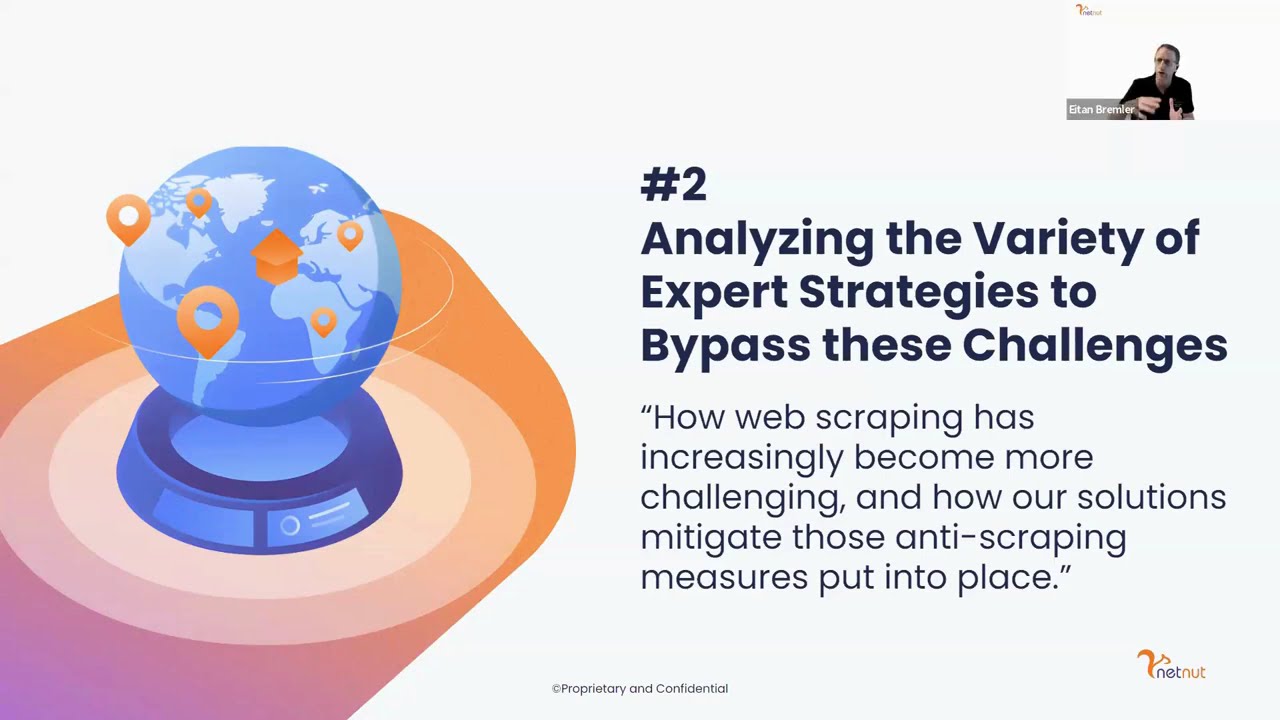 netnut

Eitan Bremler

#2
Analyzing the Variety of Expert Strategies to Bypass these Challenges

“How web scraping has increasingly become more challenging, and how our solutions mitigate those anti-scraping measures put into place.”

©Proprietary and Confidential

netnut